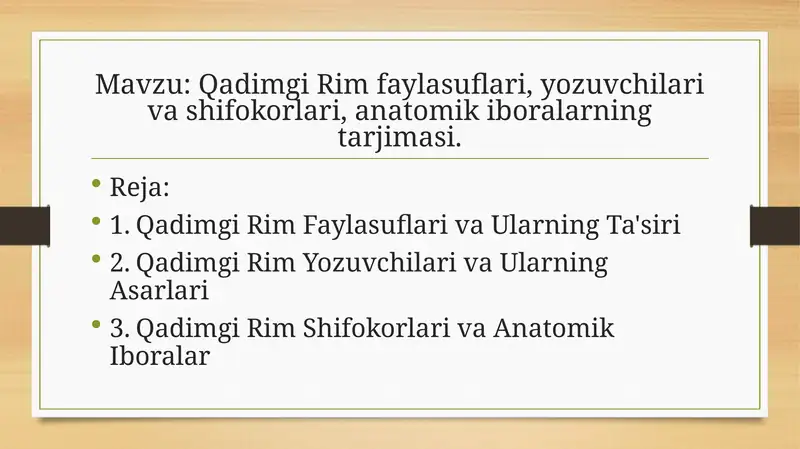 Mavzu: Qadimgi Rim faylasuflari, yozuvchilari va shifokorlari, anatomik iboralarning tarjimasi.

• Reja:
• 1. Qadimgi Rim Faylasuflari va Ularning Ta'siri
• 2. Qadimgi Rim Yozuvchilari va Ularning Asarlari
• 3. Qadimgi Rim Shifokorlari va Anatomik Iboralar